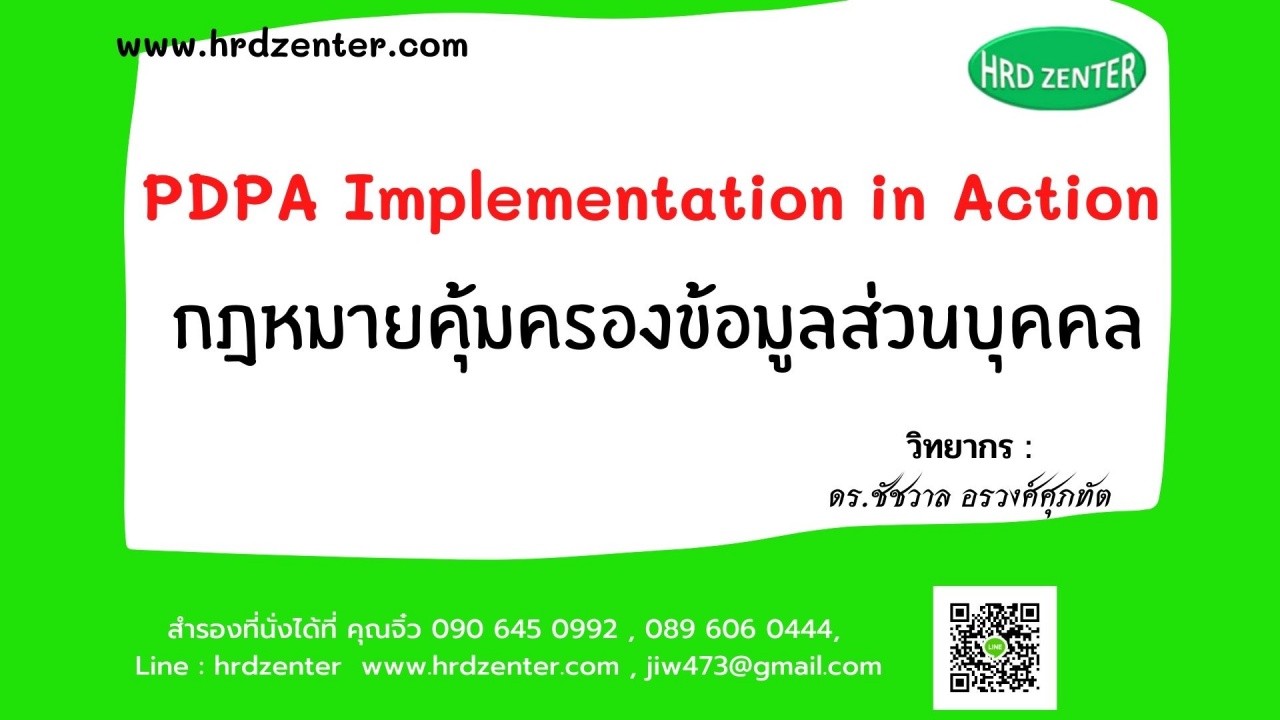 www.hrdzenter.com

HRD ZENTER

PDPA Implementation in Action

กฎหมายคุ้มครองข้อมูลส่วนบุคคล

วิทยากร :
ดร.ชัชวาล อรวงศ์ศุภทัต

สำรองที่นั่งได้ที่ คุณจิ๋ว 090 645 0992 , 089 606 0444,
Line : hrdzenter www.hrdzenter.com , jiw473@gmail.com

LINE